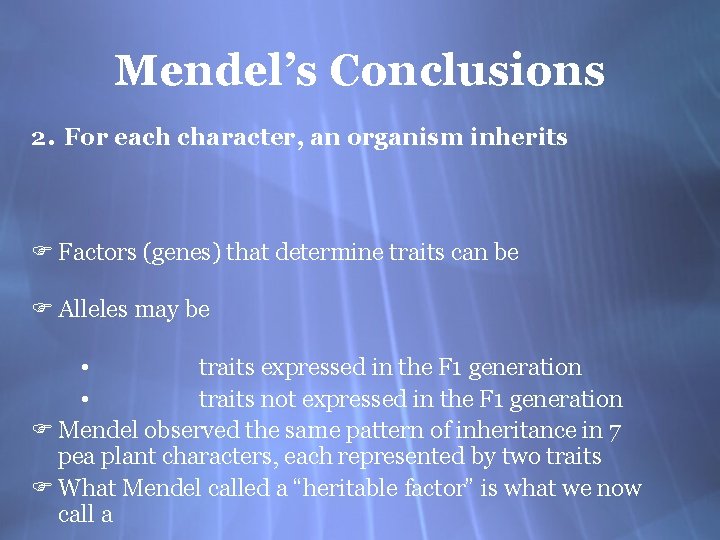 Mendel's Conclusions

2. For each character, an organism inherits

☞ Factors (genes) that determine traits can be

☞ Alleles may be

• traits expressed in the F1 generation
• traits not expressed in the F1 generation

☞ Mendel observed the same pattern of inheritance in 7 pea plant characters, each represented by two traits

☞ What Mendel called a "heritable factor" is what we now call a